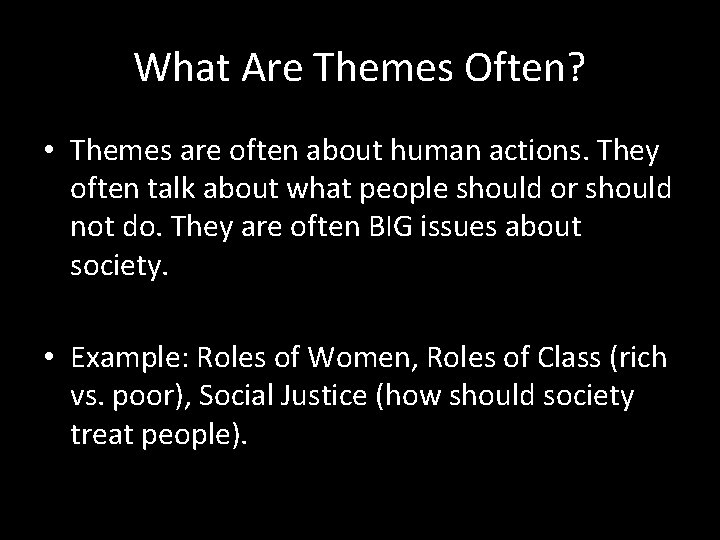 What Are Themes Often?

• Themes are often about human actions. They often talk about what people should or should not do. They are often BIG issues about society.

• Example: Roles of Women, Roles of Class (rich vs. poor), Social Justice (how should society treat people).